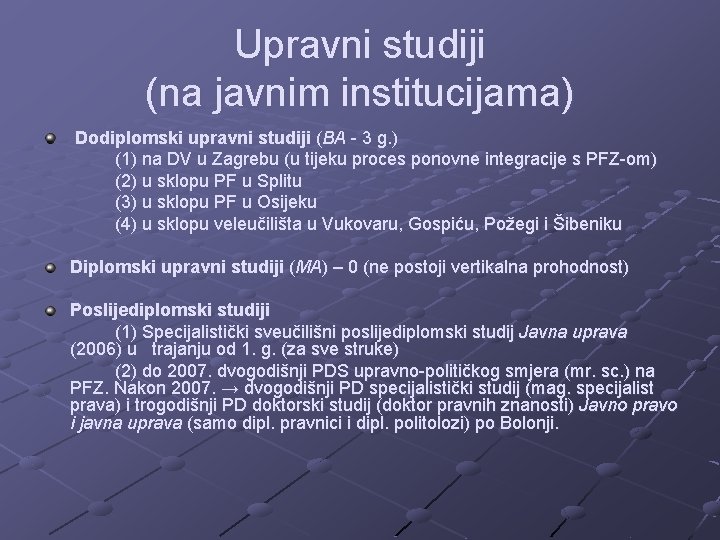 Upravni studiji
(na javnim institucijama)

Dodiplomski upravni studiji (BA - 3 g.)
(1) na DV u Zagrebu (u tijeku proces ponovne integracije s PFZ-om)
(2) u sklopu PF u Splitu
(3) u sklopu PF u Osijeku
(4) u sklopu veleučilišta u Vukovaru, Gospiću, Požegi i Šibeniku

Diplomski upravni studiji (MA) – 0 (ne postoji vertikalna prohodnost)

Poslijediplomski studiji
(1) Specijalistički sveučilišni poslijediplomski studij Javna uprava (2006) u trajanju od 1. g. (za sve struke)
(2) do 2007. dvogodišnji PDS upravno-političkog smjera (mr. sc.) na PFZ. Nakon 2007. → dvogodišnji PD specijalistički studij (mag. specijalist prava) i trogodišnji PD doktorski studij (doktor pravnih znanosti) Javno pravo i javna uprava (samo dipl. pravnici i dipl. politolozi) po Bolonji.